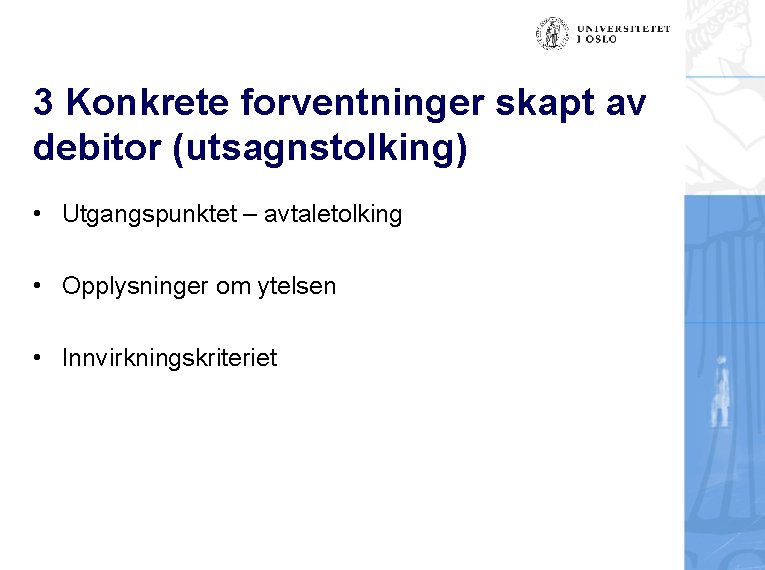 UNIVERSITETET I OSLO

3 Konkrete forventninger skapt av debitor (utsagnstolking)

• Utgangspunktet – avtaletolking

• Opplysninger om ytelsen

• Innvirkningskriteriet